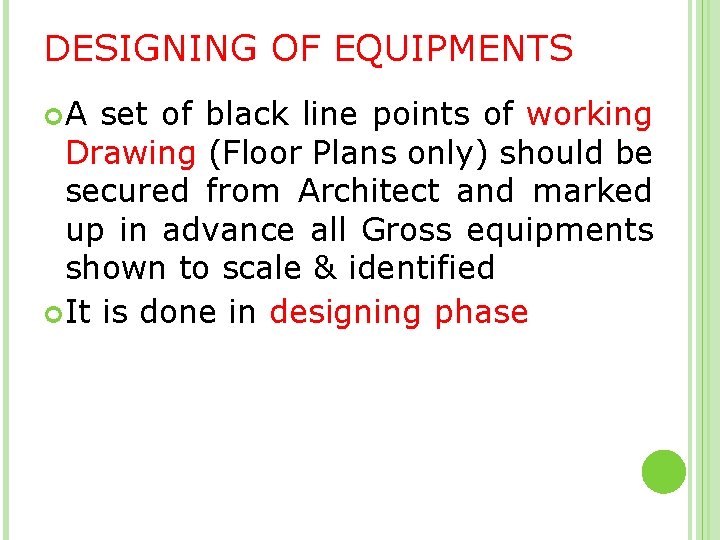 DESIGNING OF EQUIPMENTS

A set of black line points of working Drawing (Floor Plans only) should be secured from Architect and marked up in advance all Gross equipments shown to scale & identified

It is done in designing phase